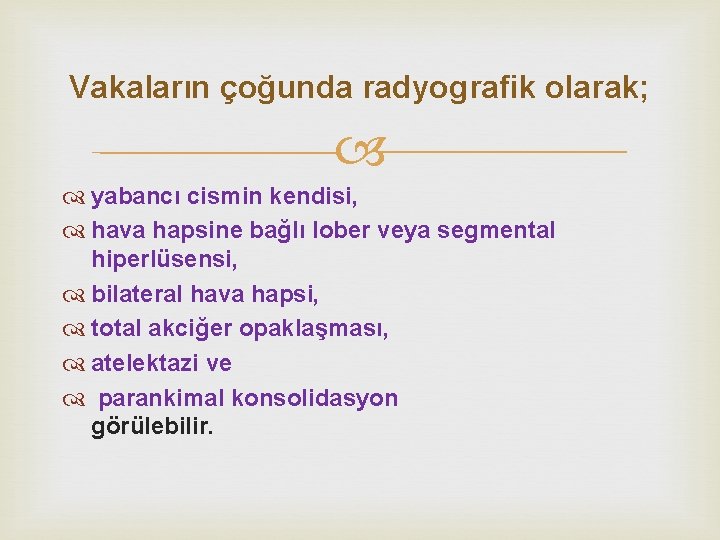 Vakaların çoğunda radyografik olarak;

yabancı cismin kendisi,
hava hapsine bağlı lober veya segmental hiperlüsensi,
bilateral hava hapsi,
total akciğer opaklaşması,
atelektazi ve
parankimal konsolidasyon
görülebilir.